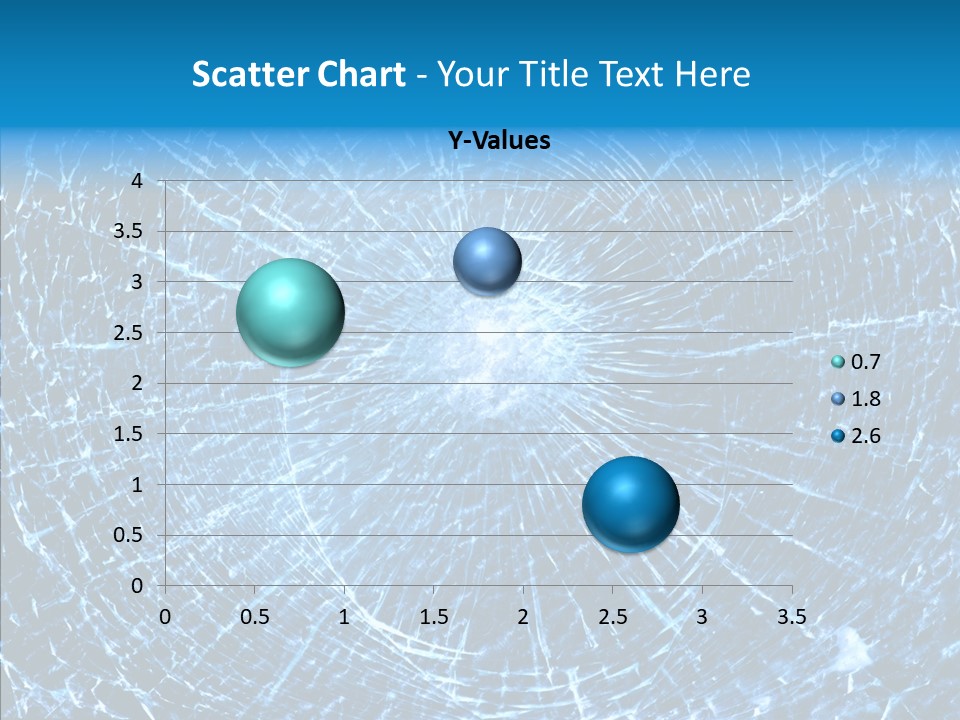 Scatter Chart - Your Title Text Here

Y-Values

4
3.5
3
2.5
2
1.5
1
0.5
0

0 0.5 1 1.5 2 2.5 3 3.5

0.7
1.8
2.6